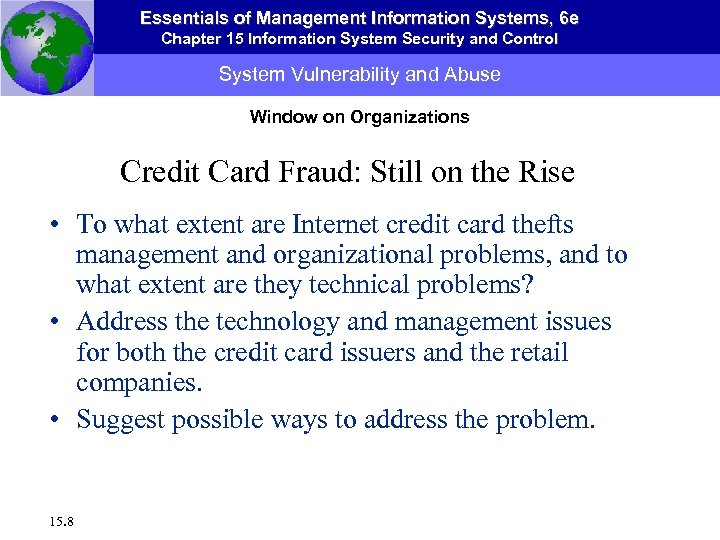 Essentials of Management Information Systems, 6e
Chapter 15 Information System Security and Control

System Vulnerability and Abuse

Window on Organizations

Credit Card Fraud: Still on the Rise

• To what extent are Internet credit card thefts management and organizational problems, and to what extent are they technical problems?
• Address the technology and management issues for both the credit card issuers and the retail companies.
• Suggest possible ways to address the problem.

15.8